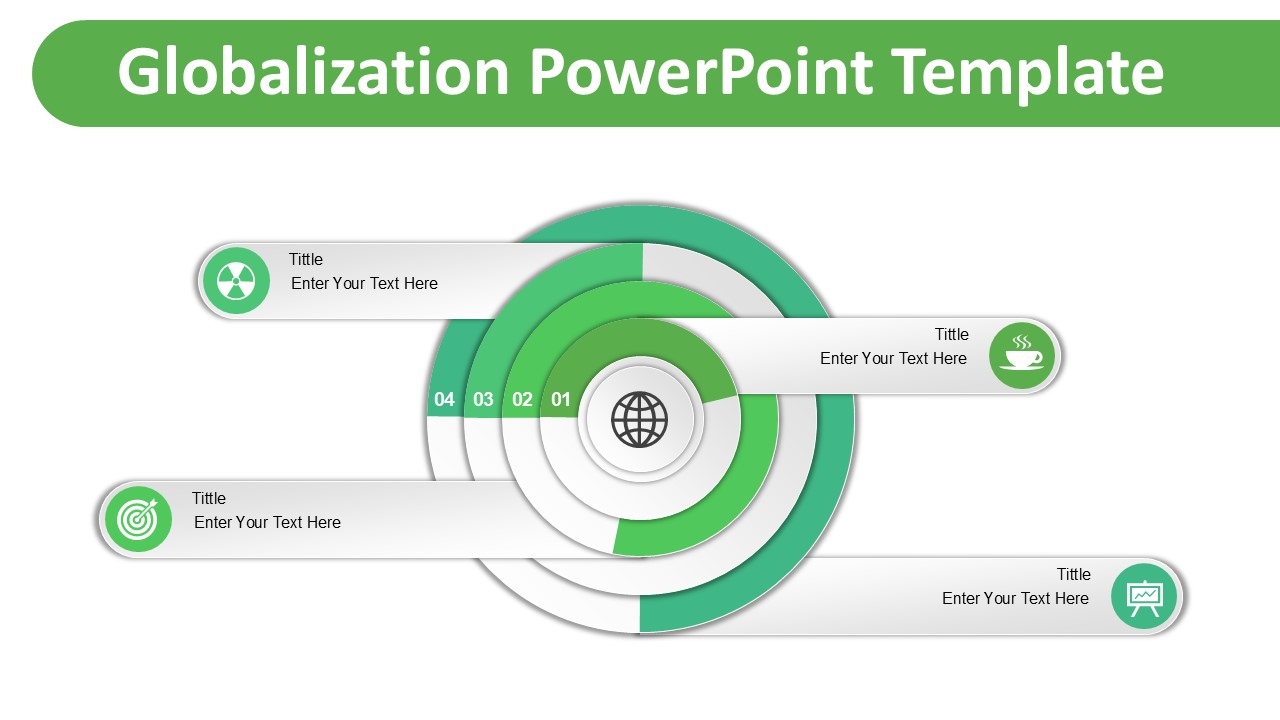 Globalization PowerPoint Template

Tittle
Enter Your Text Here

Tittle
Enter Your Text Here

04 03 02 01

Tittle
Enter Your Text Here

Tittle
Enter Your Text Here